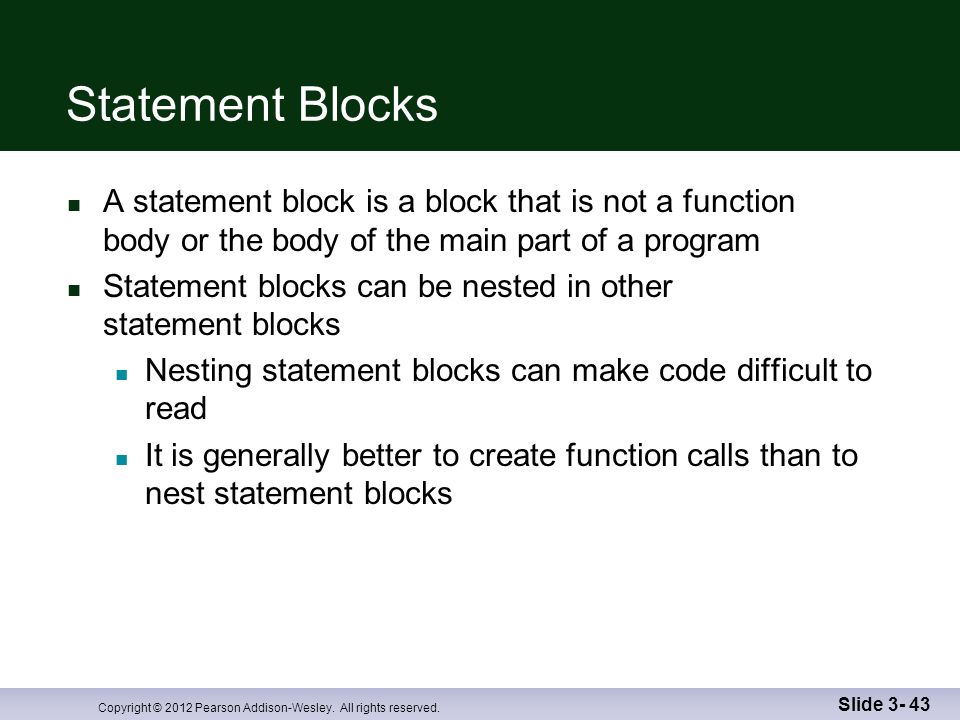 Statement Blocks

- A statement block is a block that is not a function body or the body of the main part of a program
- Statement blocks can be nested in other statement blocks
  - Nesting statement blocks can make code difficult to read
  - It is generally better to create function calls than to nest statement blocks

Copyright © 2012 Pearson Addison-Wesley. All rights reserved.

Slide 3- 43